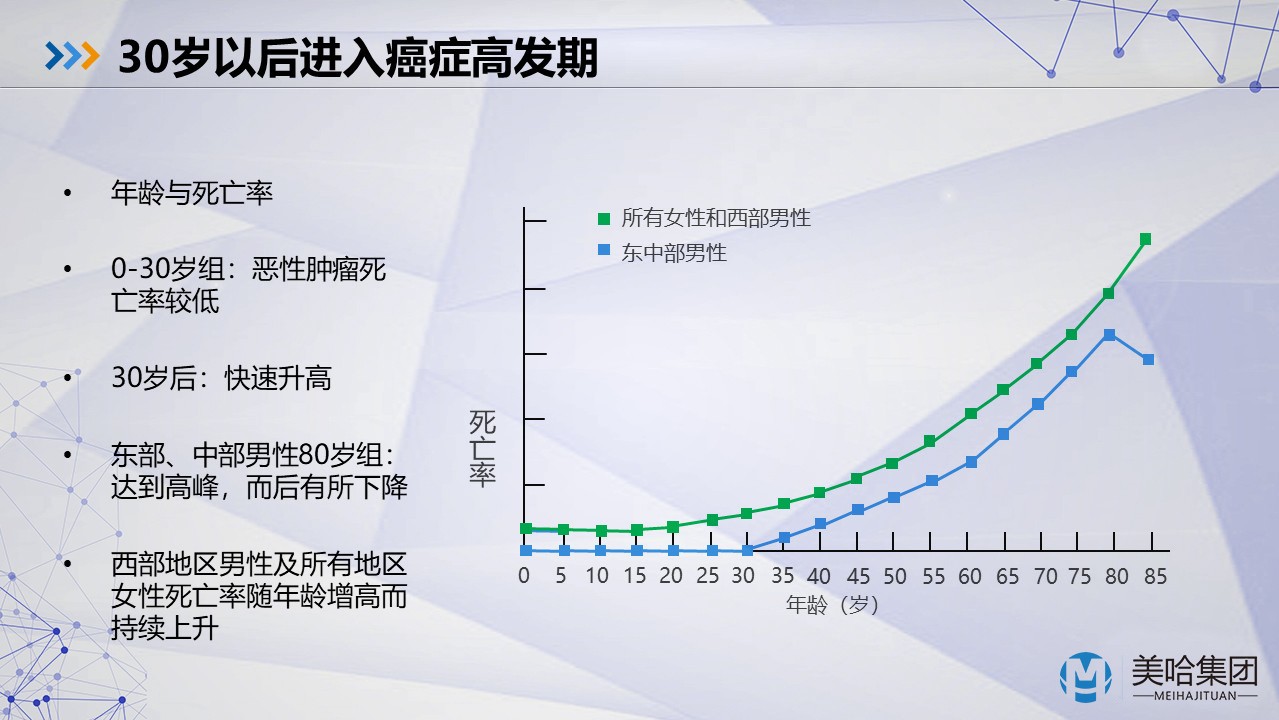 30岁以后进入癌症高发期

• 年龄与死亡率

• 0-30岁组：恶性肿瘤死亡率较低

• 30岁后：快速升高

• 东部、中部男性80岁组：达到高峰，而后有所下降

• 西部地区男性及所有地区女性死亡率随年龄增高而持续上升

所有女性和西部男性
东中部男性

死亡率

0 5 10 15 20 25 30 35 40 45 50 55 60 65 70 75 80 85
年龄（岁）

美哈集团
MEIHAJITUAN